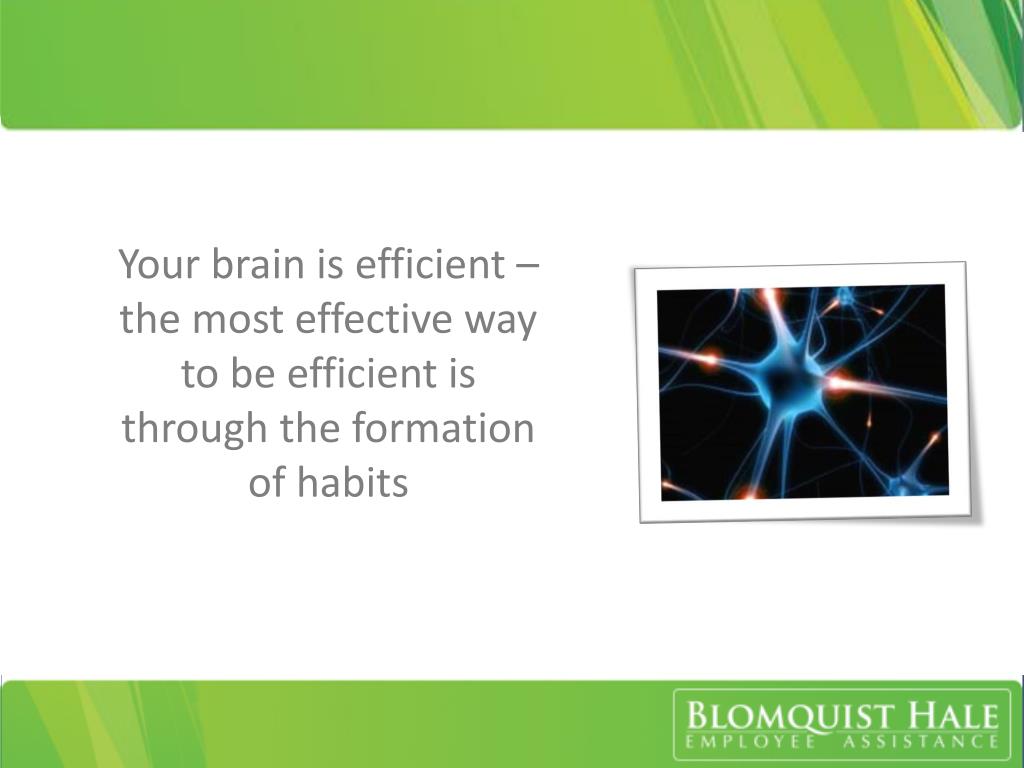 Your brain is efficient – the most effective way to be efficient is through the formation of habits

BLOMQUIST HALE
EMPLOYEE ASSISTANCE